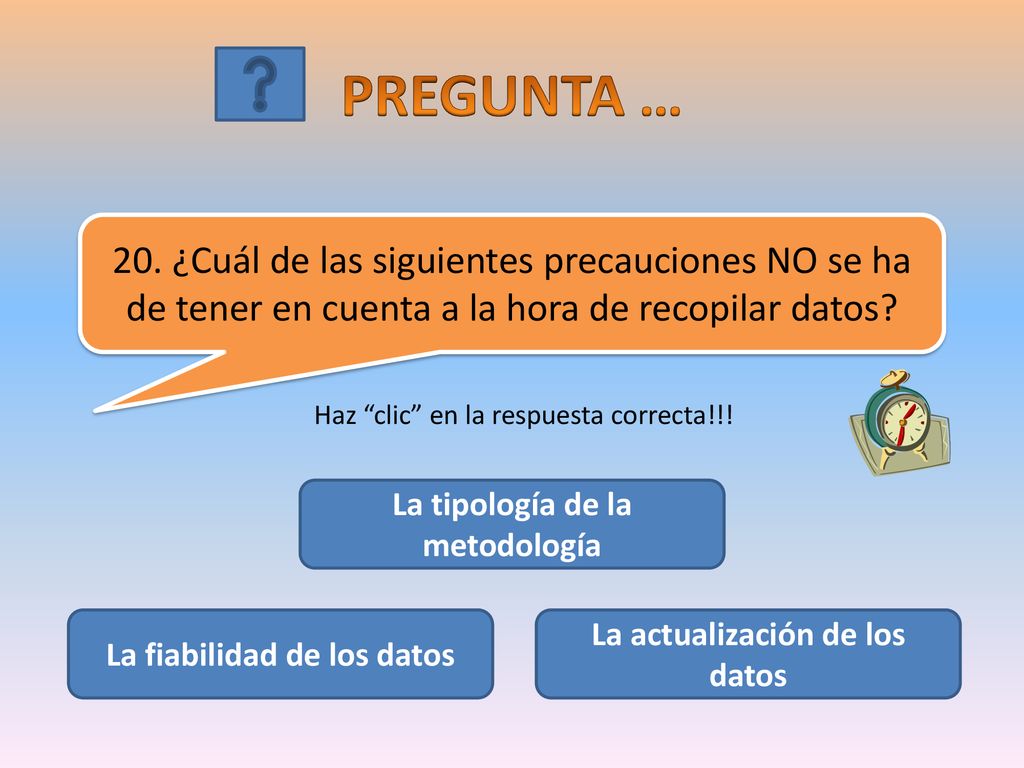 ?

PREGUNTA …

20. ¿Cuál de las siguientes precauciones NO se ha de tener en cuenta a la hora de recopilar datos?

Haz “clic” en la respuesta correcta!!!

La tipología de la metodología

La fiabilidad de los datos

La actualización de los datos